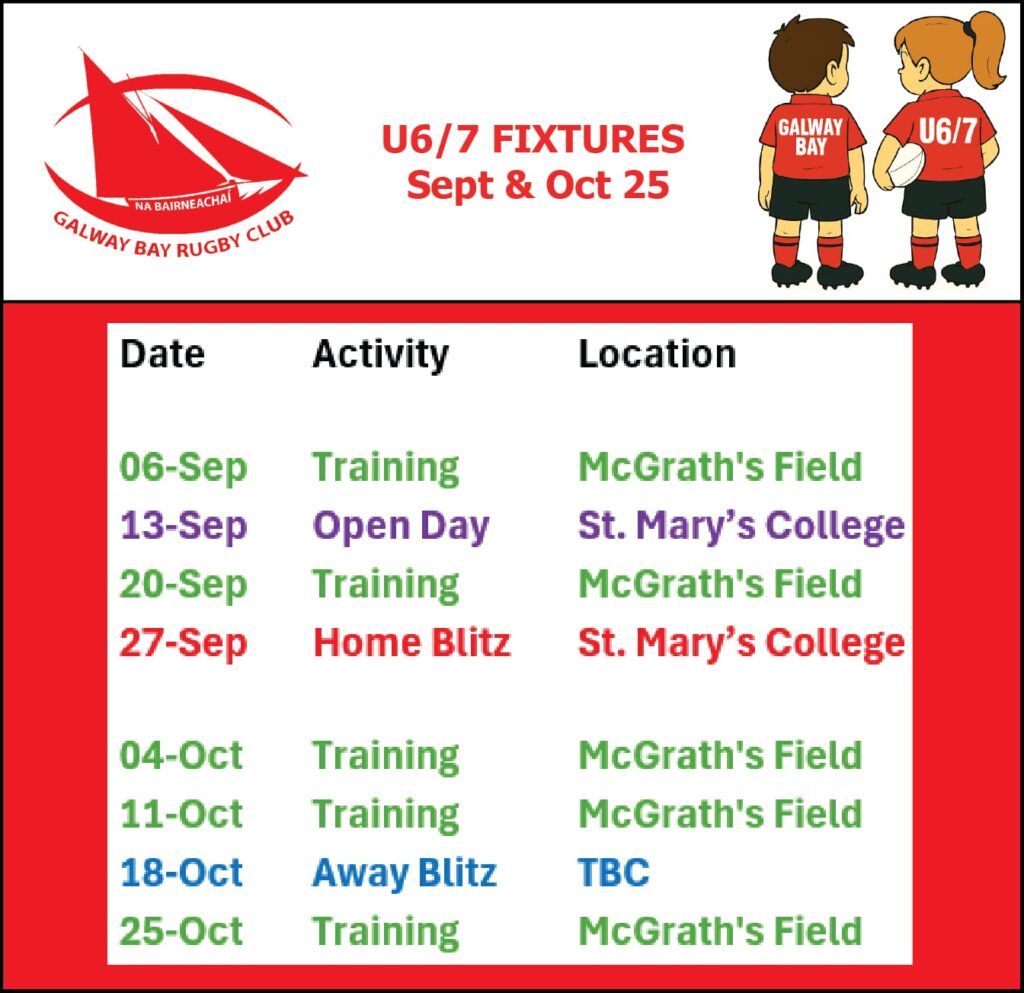 NA BAIRNEACHAÍ
GALWAY BAY RUGBY CLUB

U6/7 FIXTURES
Sept & Oct 25

GALWAY BAY
U6/7

| Date | Activity | Location |
|---|---|---|
| 06-Sep | Training | McGrath's Field |
| 13-Sep | Open Day | St. Mary's College |
| 20-Sep | Training | McGrath's Field |
| 27-Sep | Home Blitz | St. Mary's College |
| 04-Oct | Training | McGrath's Field |
| 11-Oct | Training | McGrath's Field |
| 18-Oct | Away Blitz | TBC |
| 25-Oct | Training | McGrath's Field |